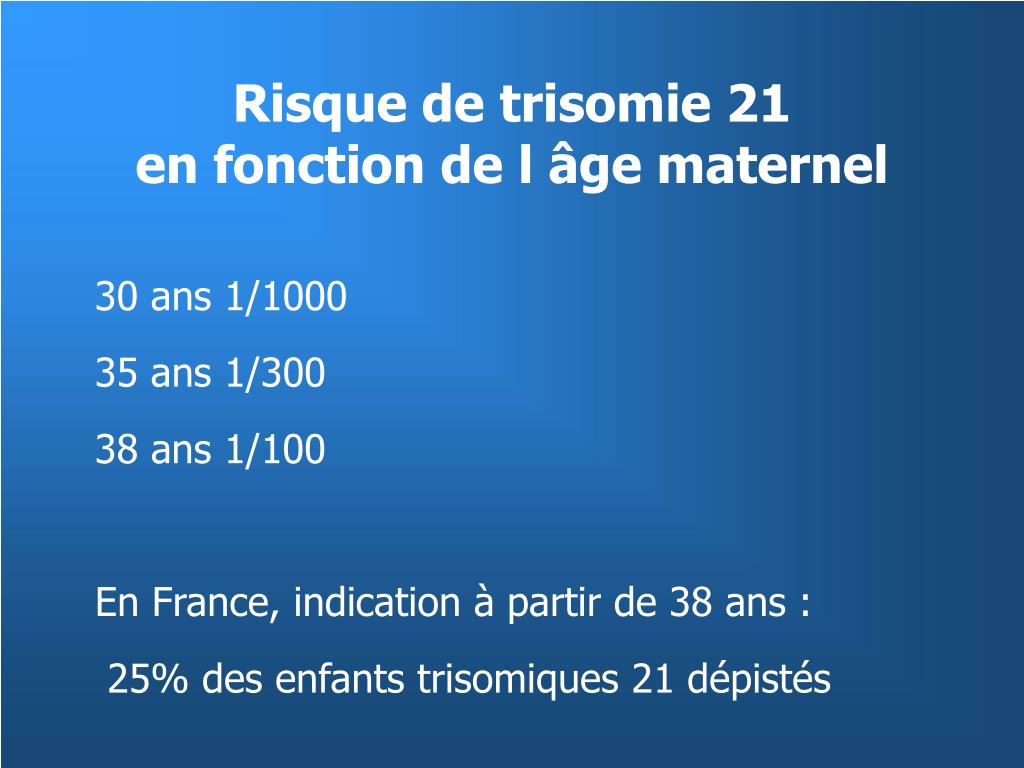 Risque de trisomie 21
en fonction de l âge maternel

30 ans 1/1000

35 ans 1/300

38 ans 1/100

En France, indication à partir de 38 ans :

25% des enfants trisomiques 21 dépistés